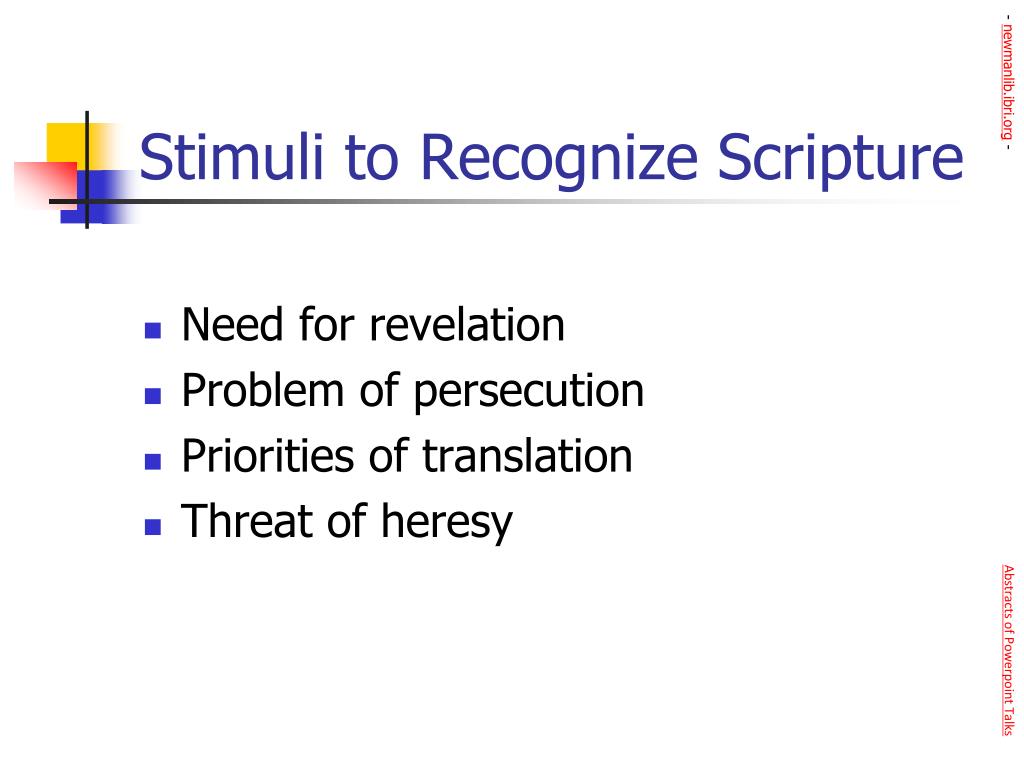 Stimuli to Recognize Scripture

- Need for revelation
- Problem of persecution
- Priorities of translation
- Threat of heresy

- newmanlib.ibri.org -

Abstracts of Powerpoint Talks